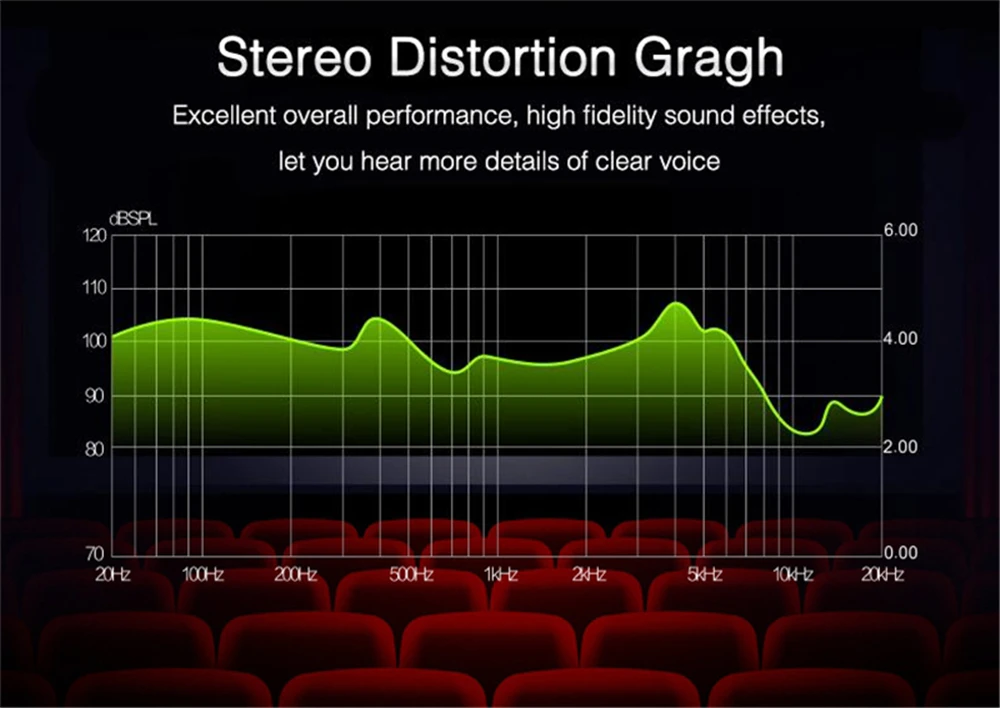 Stereo Distortion Gragh

Excellent overall performance, high fidelity sound effects, let you hear more details of clear voice

dBSPL
120
110
100
90
80
70

6.00
4.00
2.00
0.00

20Hz 100Hz 200Hz 500Hz 1kHz 2kHz 5kHz 10kHz 20kHz